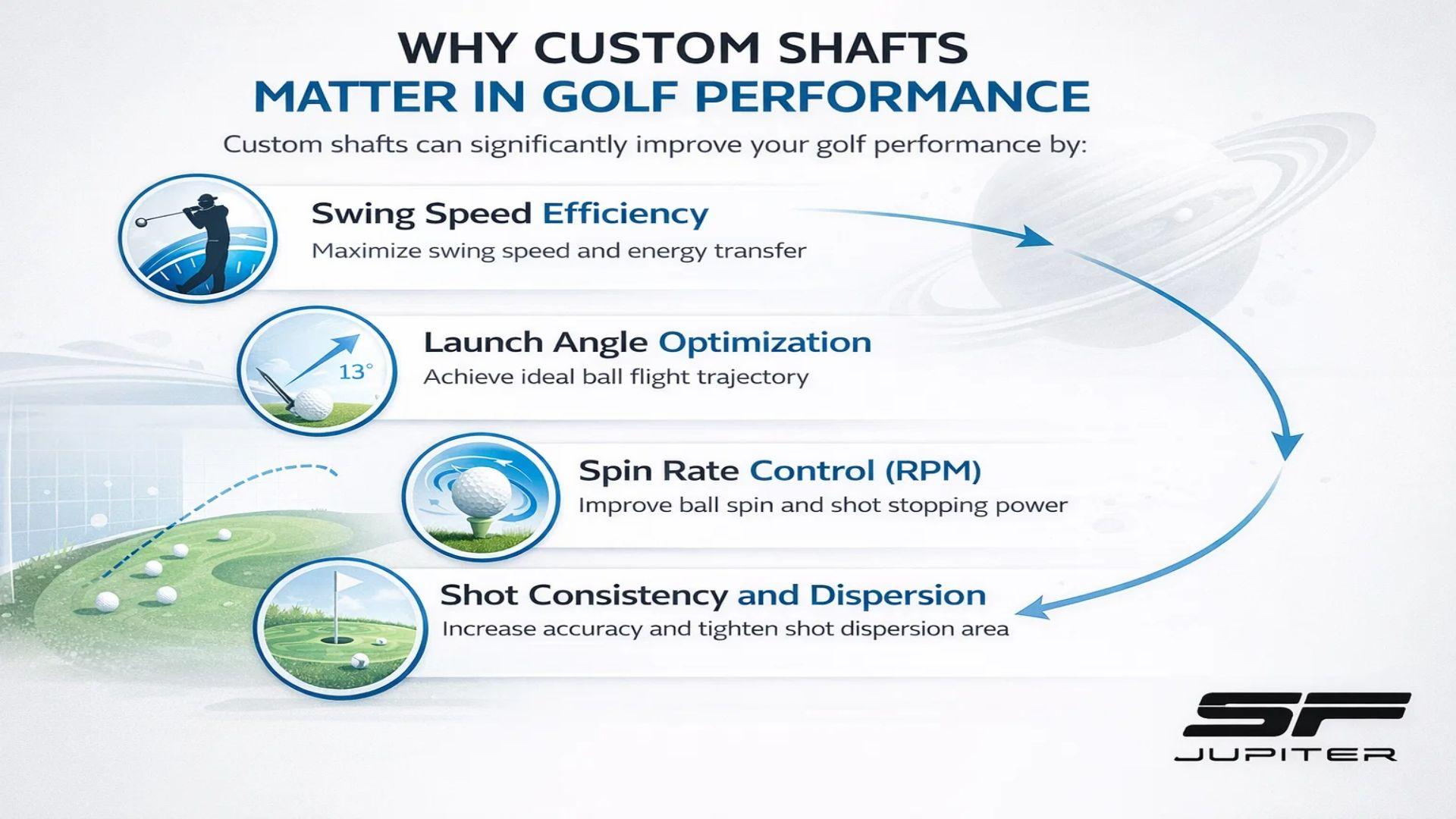 WHY CUSTOM SHAFTS
MATTER IN GOLF PERFORMANCE

Custom shafts can significantly improve your golf performance by:

Swing Speed Efficiency
Maximize swing speed and energy transfer

13°

Launch Angle Optimization
Achieve ideal ball flight trajectory

Spin Rate Control (RPM)
Improve ball spin and shot stopping power

Shot Consistency and Dispersion
Increase accuracy and tighten shot dispersion area

SF
JUPITER